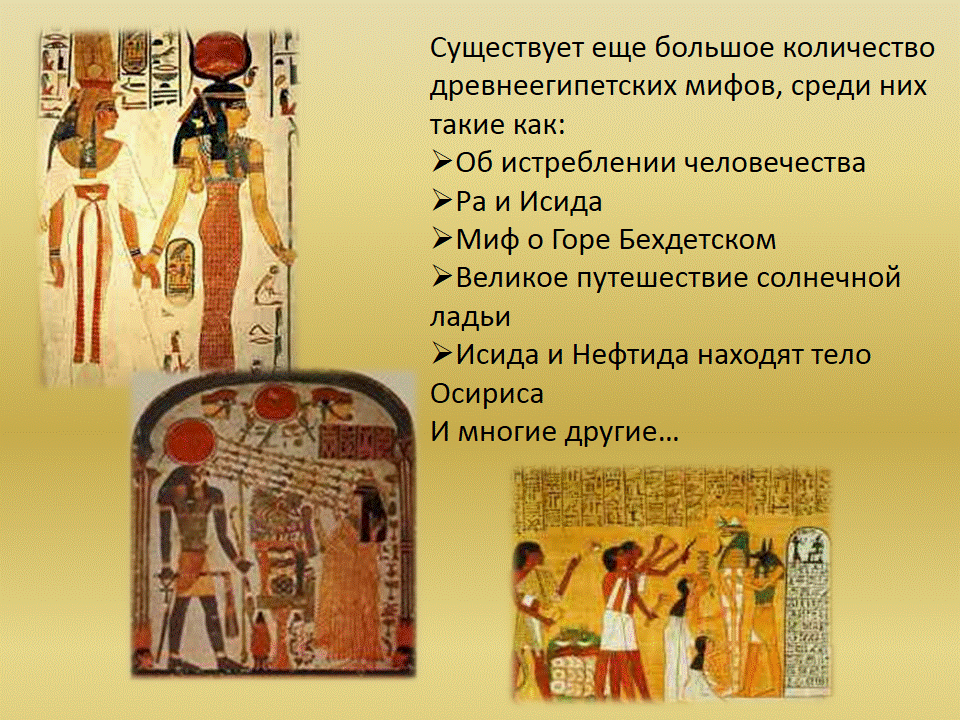 Существует еще большое количество древнеегипетских мифов, среди них такие как:
➢Об истреблении человечества
➢Ра и Исида
➢Миф о Горе Бехдетском
➢Великое путешествие солнечной ладьи
➢Исида и Нефтида находят тело Осириса
И многие другие…